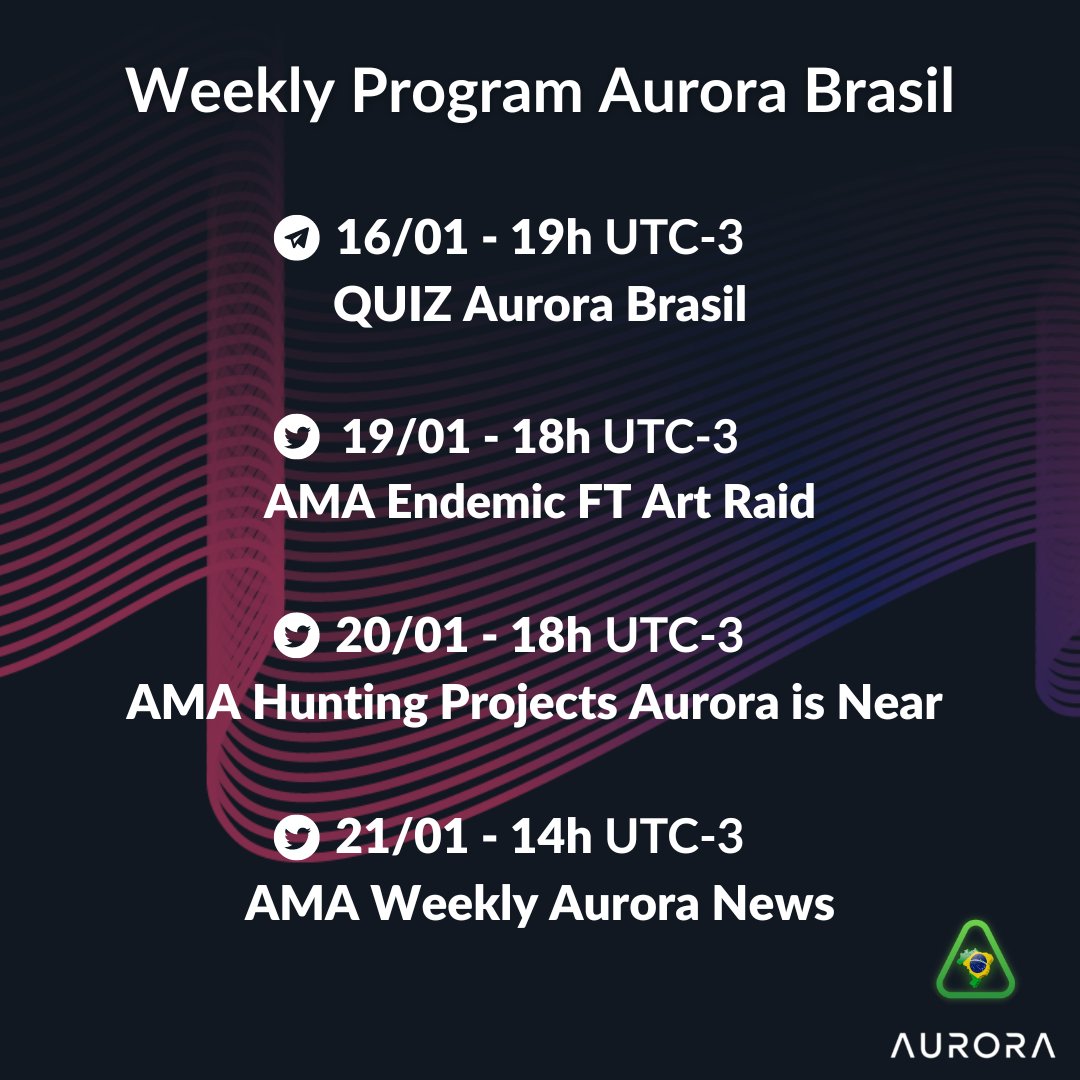 Weekly Program Aurora Brasil

16/01 - 19h UTC-3
QUIZ Aurora Brasil

19/01 - 18h UTC-3
AMA Endemic FT Art Raid

20/01 - 18h UTC-3
AMA Hunting Projects Aurora is Near

21/01 - 14h UTC-3
AMA Weekly Aurora News

AURORA